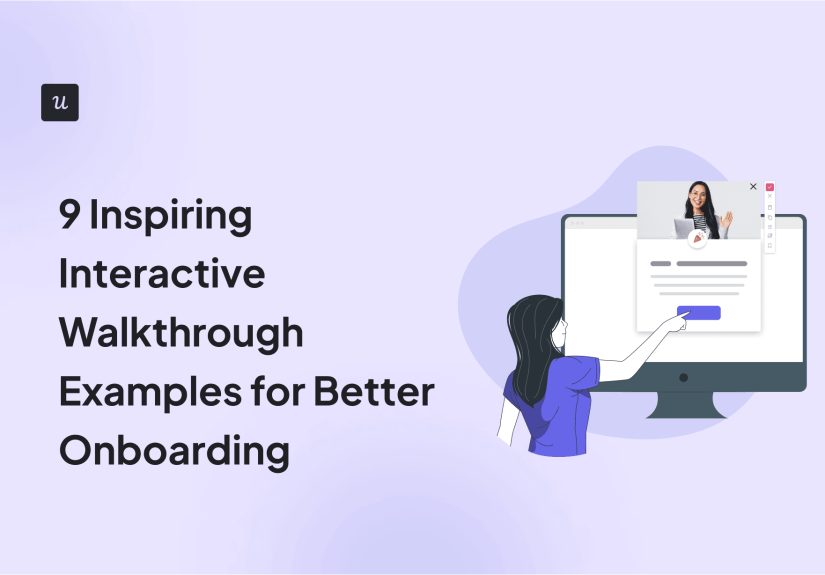 u

9 Inspiring Interactive Walkthrough Examples for Better Onboarding